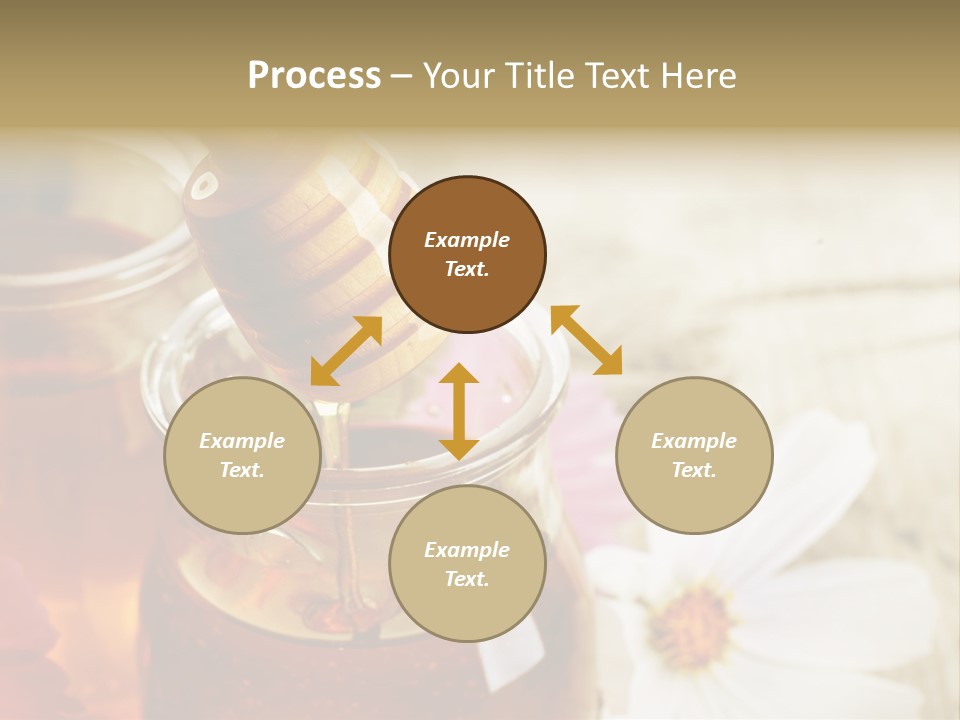 Process – Your Title Text Here

Example Text.

Example Text.

Example Text.

Example Text.